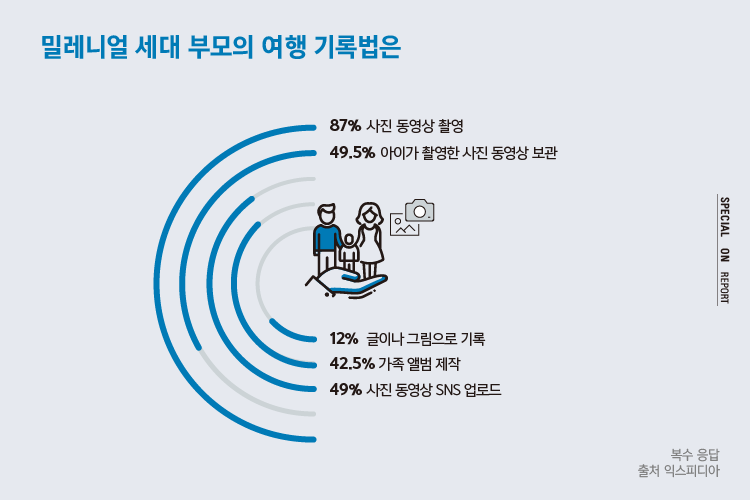 밀레니얼 세대 부모의 여행 기록법은

87% 사진 동영상 촬영
49.5% 아이가 촬영한 사진 동영상 보관

12% 글이나 그림으로 기록
42.5% 가족 앨범 제작
49% 사진 동영상 SNS 업로드

SPECIAL ON REPORT

복수 응답
출처 익스피디아